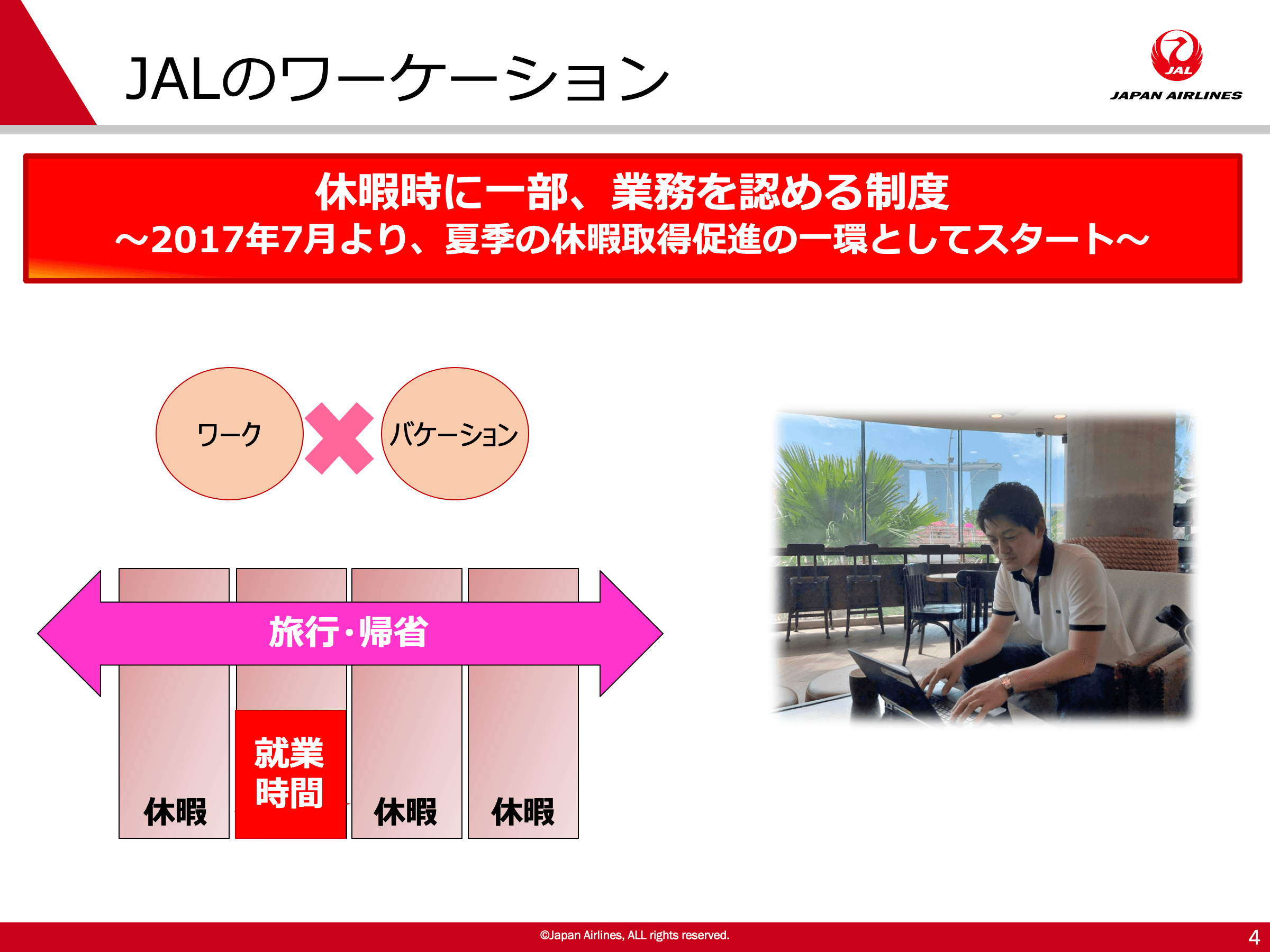 JALのワーケーション

JAL
JAPAN AIRLINES

休暇時に一部、業務を認める制度
～2017年7月より、夏季の休暇取得促進の一環としてスタート～

ワーク

バケーション

旅行・帰省

休暇

就業時間

休暇

休暇

©Japan Airlines, ALL rights reserved.

4